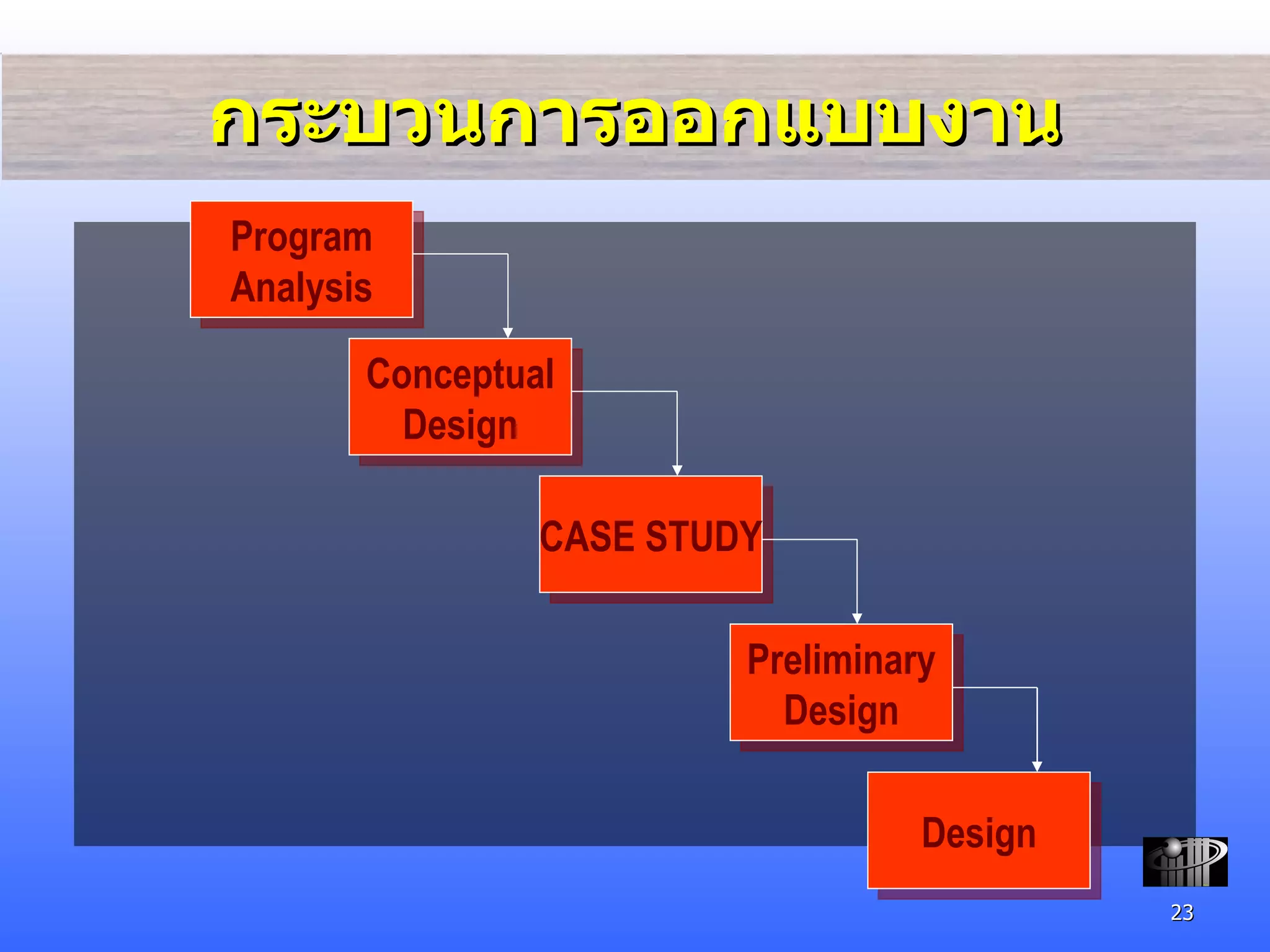 กระบวนการออกแบบงาน

Program Analysis

Conceptual Design

CASE STUDY

Preliminary Design

Design

23